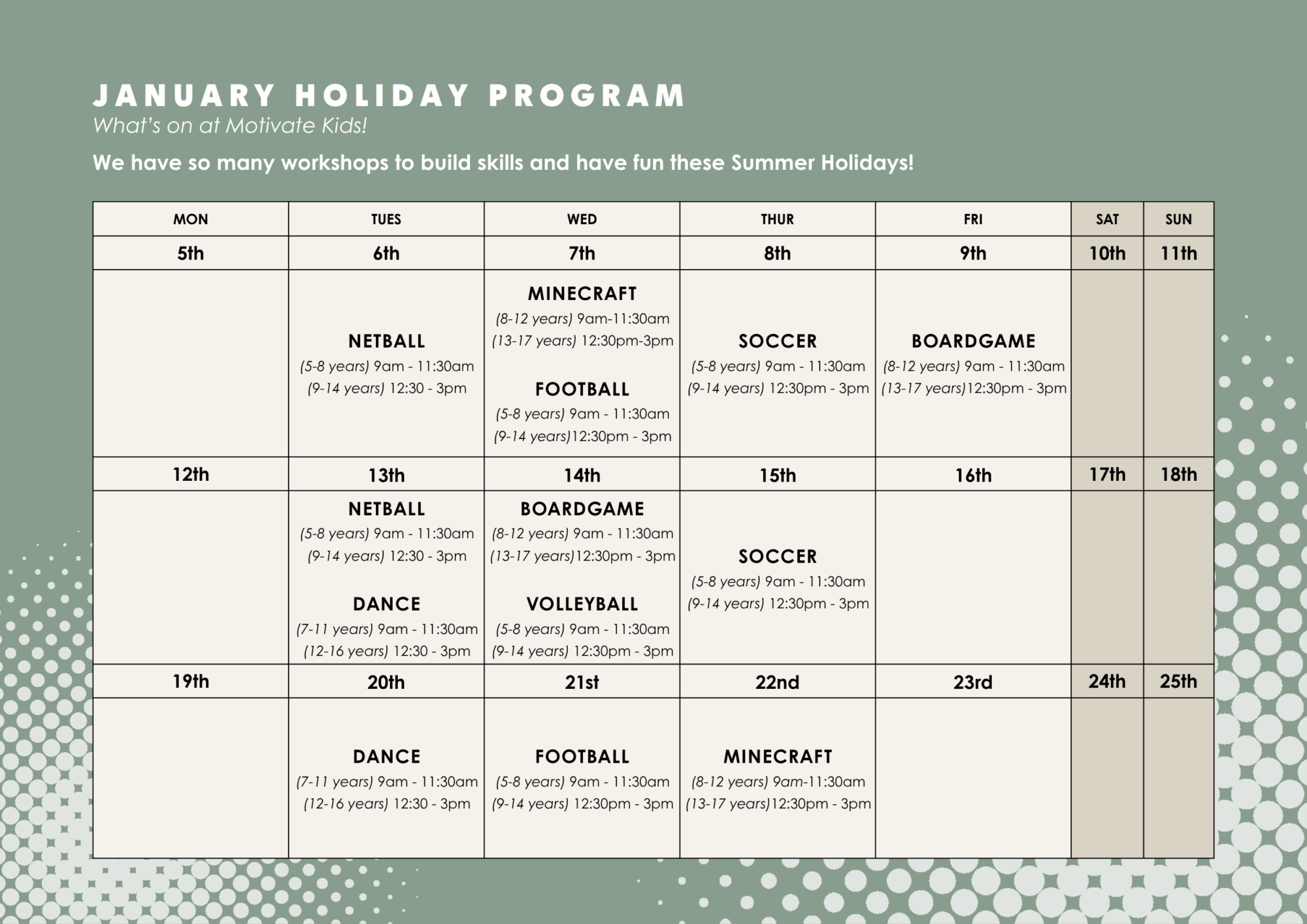 JANUARY HOLIDAY PROGRAM

What's on at Motivate Kids!

We have so many workshops to build skills and have fun these Summer Holidays!

| MON | TUES | WED | THUR | FRI | SAT | SUN |
|---|---|---|---|---|---|---|
| 5th | 6th | 7th | 8th | 9th | 10th | 11th |
| | NETBALL (5-8 years) 9am - 11:30am (9-14 years) 12:30 - 3pm | MINECRAFT (8-12 years) 9am-11:30am (13-17 years) 12:30pm-3pm FOOTBALL (5-8 years) 9am - 11:30am (9-14 years)12:30pm - 3pm | SOCCER (5-8 years) 9am - 11:30am (9-14 years) 12:30pm - 3pm | BOARDGAME (8-12 years) 9am - 11:30am (13-17 years)12:30pm - 3pm | | |
| 12th | 13th | 14th | 15th | 16th | 17th | 18th |
| | NETBALL (5-8 years) 9am - 11:30am (9-14 years) 12:30 - 3pm DANCE (7-11 years) 9am - 11:30am (12-16 years) 12:30 - 3pm | BOARDGAME (8-12 years) 9am - 11:30am (13-17 years)12:30pm - 3pm VOLLEYBALL (5-8 years) 9am - 11:30am (9-14 years) 12:30pm - 3pm | SOCCER (5-8 years) 9am - 11:30am (9-14 years) 12:30pm - 3pm | | | |
| 19th | 20th | 21st | 22nd | 23rd | 24th | 25th |
| | DANCE (7-11 years) 9am - 11:30am (12-16 years) 12:30 - 3pm | FOOTBALL (5-8 years) 9am - 11:30am (9-14 years) 12:30pm - 3pm | MINECRAFT (8-12 years) 9am-11:30am (13-17 years)12:30pm - 3pm | | | |